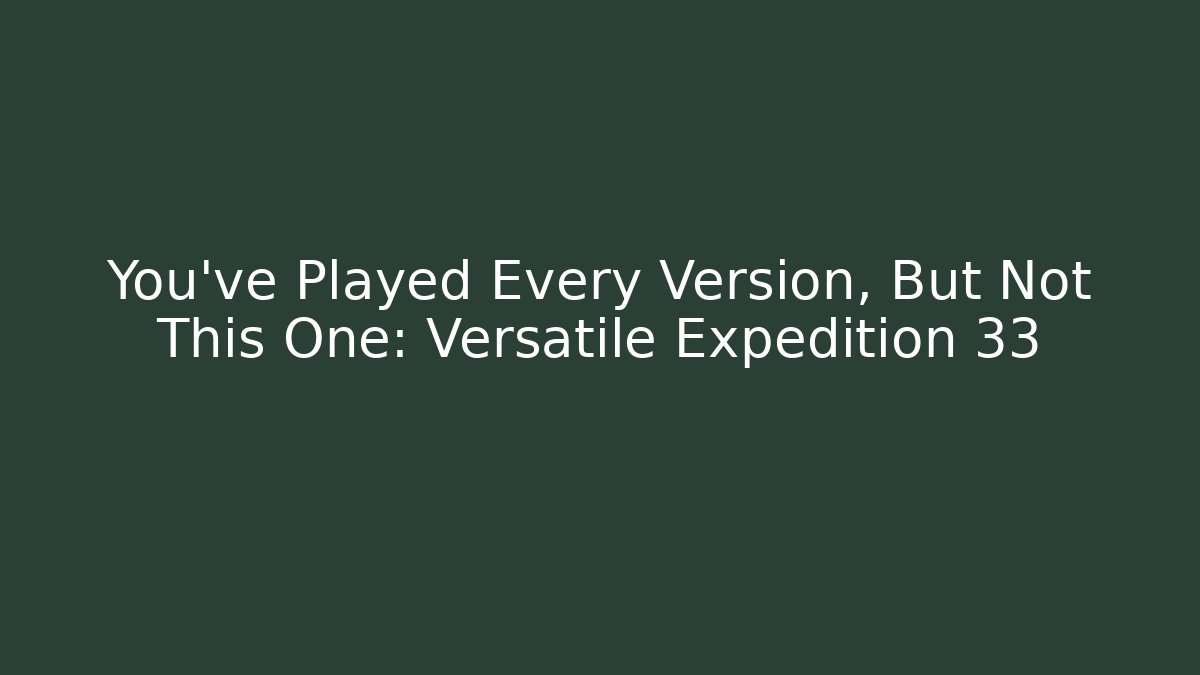 You've Played Every Version, But Not This One: Versatile Expedition 33